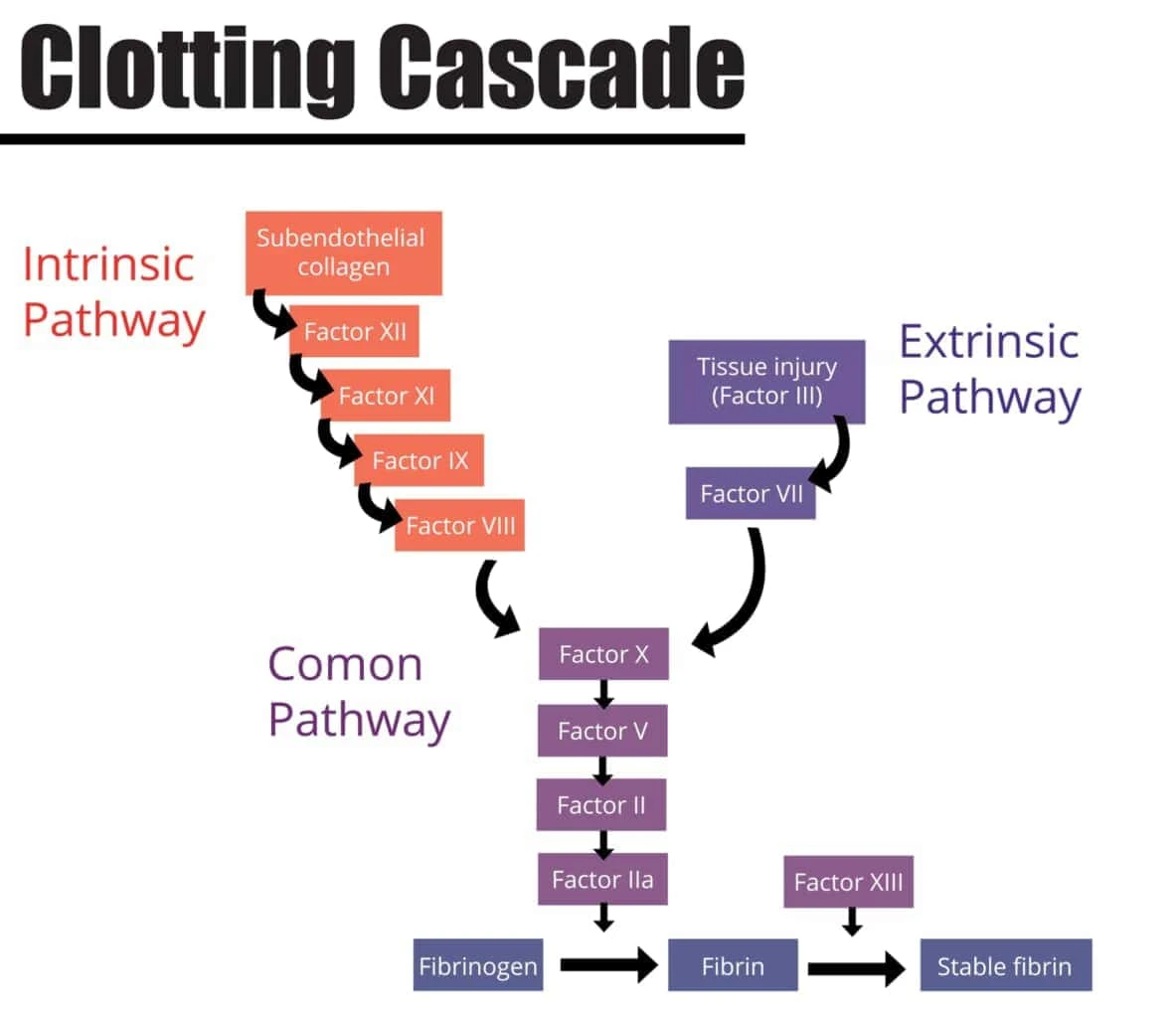 Clotting Cascade

Intrinsic Pathway

Subendothelial collagen

Factor XII

Factor XI

Factor IX

Factor VIII

Extrinsic Pathway

Tissue injury (Factor III)

Factor VII

Comon Pathway

Factor X

Factor V

Factor II

Factor IIa

Factor XIII

Fibrinogen

Fibrin

Stable fibrin